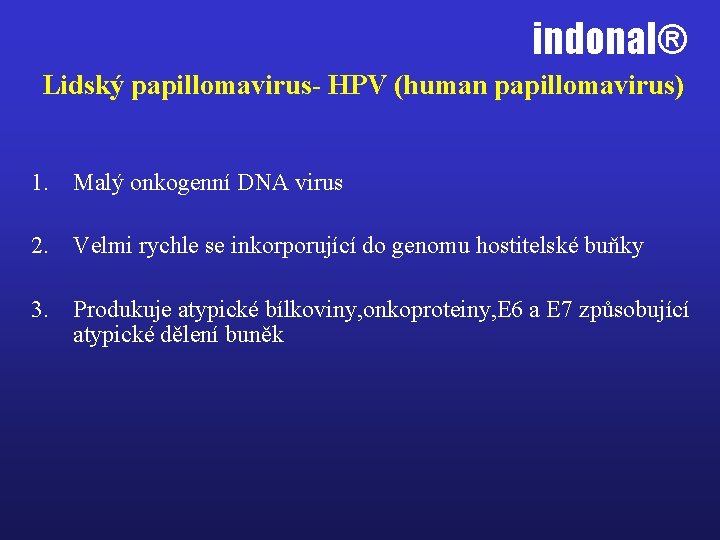 indonal®

Lidský papillomavirus- HPV (human papillomavirus)

1. Malý onkogenní DNA virus

2. Velmi rychle se inkorporující do genomu hostitelské buňky

3. Produkuje atypické bílkoviny,onkoproteiny,E6 a E7 způsobující atypické dělení buněk